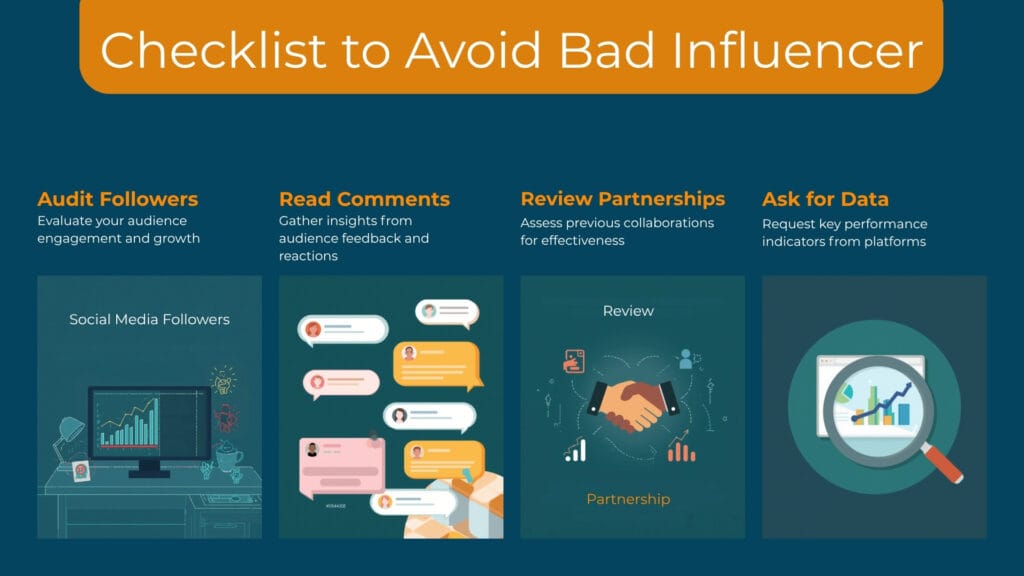 Checklist to Avoid Bad Influencer

Audit Followers
Evaluate your audience engagement and growth

Social Media Followers

Read Comments
Gather insights from audience feedback and reactions

Review Partnerships
Assess previous collaborations for effectiveness

Review

Partnership

Ask for Data
Request key performance indicators from platforms